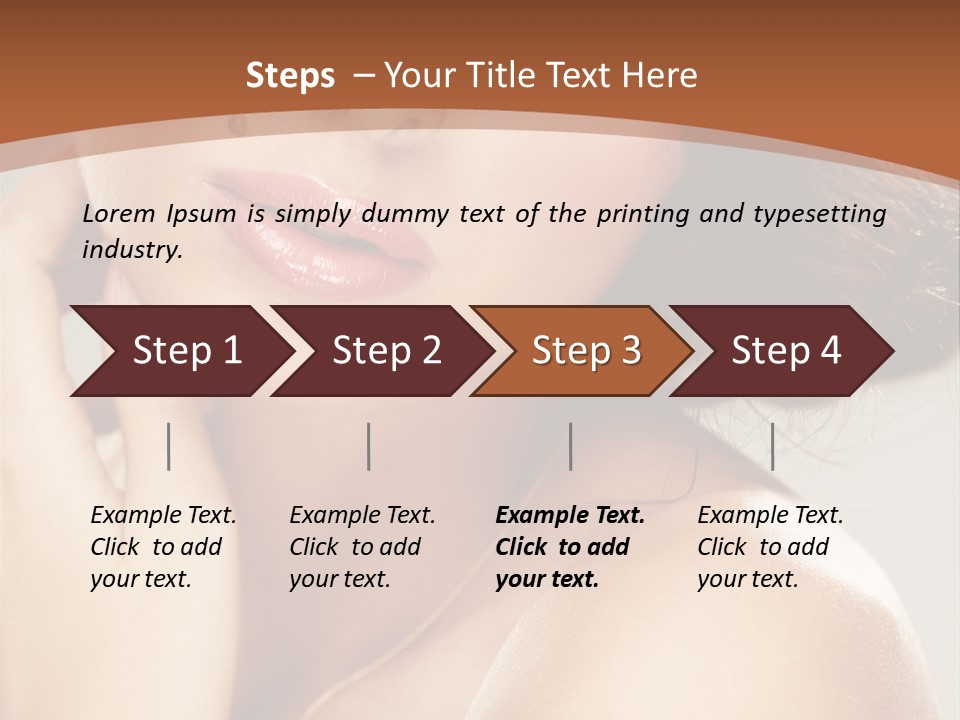 Steps – Your Title Text Here

Lorem Ipsum is simply dummy text of the printing and typesetting industry.

Step 1

Step 2

Step 3

Step 4

Example Text. Click to add your text.

Example Text. Click to add your text.

Example Text. Click to add your text.

Example Text. Click to add your text.